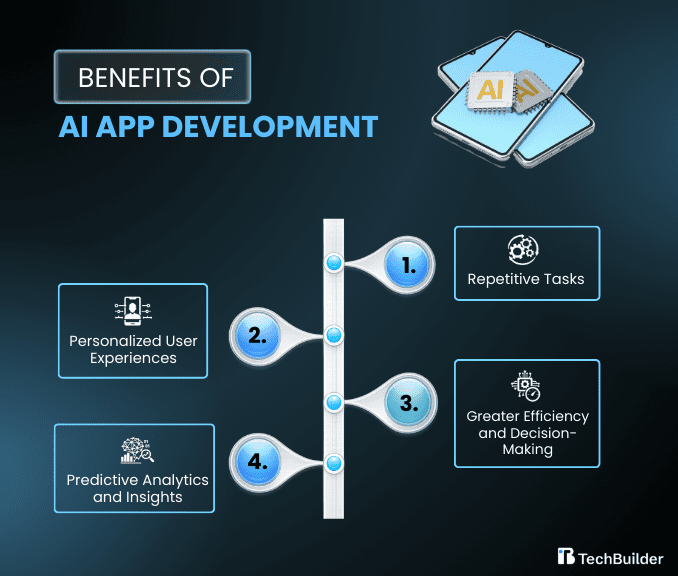 BENEFITS OF
AI APP DEVELOPMENT

AI AI

1.
Repetitive Tasks

2.
Personalized User Experiences

3.
Greater Efficiency and Decision-Making

4.
Predictive Analytics and Insights

TechBuilder